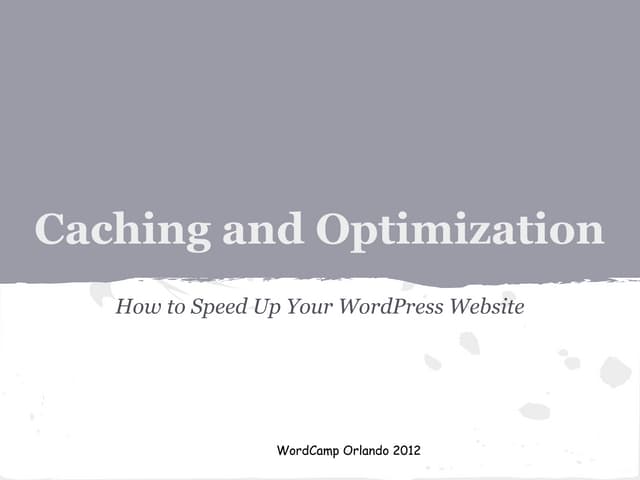 Caching and Optimization

How to Speed Up Your WordPress Website

WordCamp Orlando 2012